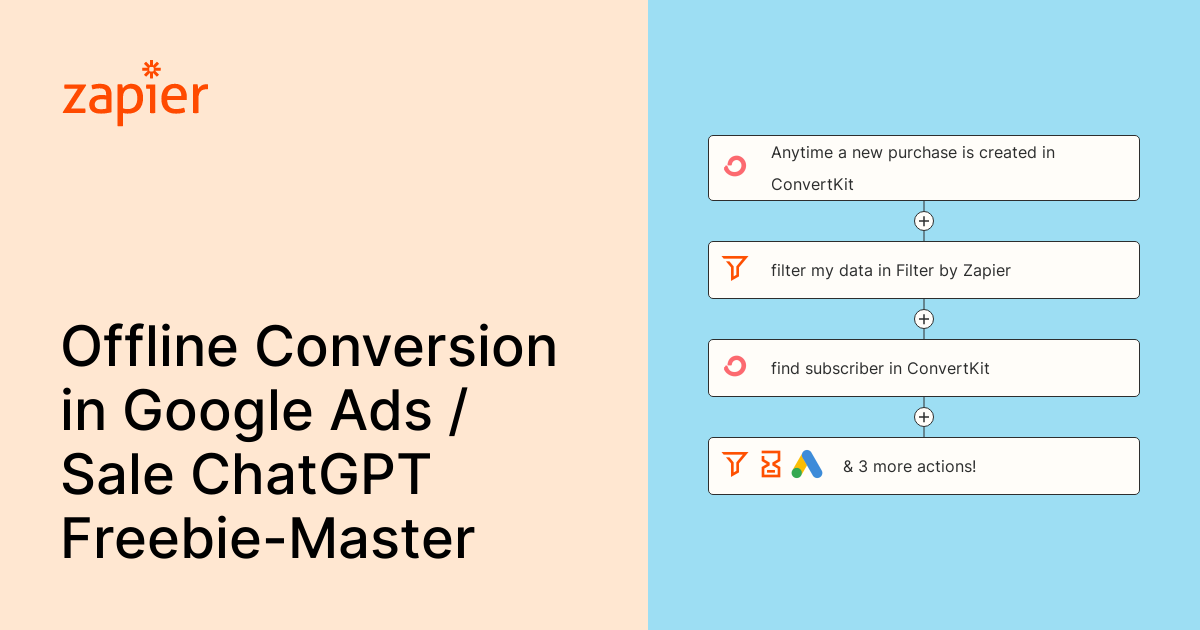 zapier

Offline Conversion in Google Ads / Sale ChatGPT Freebie-Master

Anytime a new purchase is created in ConvertKit

filter my data in Filter by Zapier

find subscriber in ConvertKit

& 3 more actions!